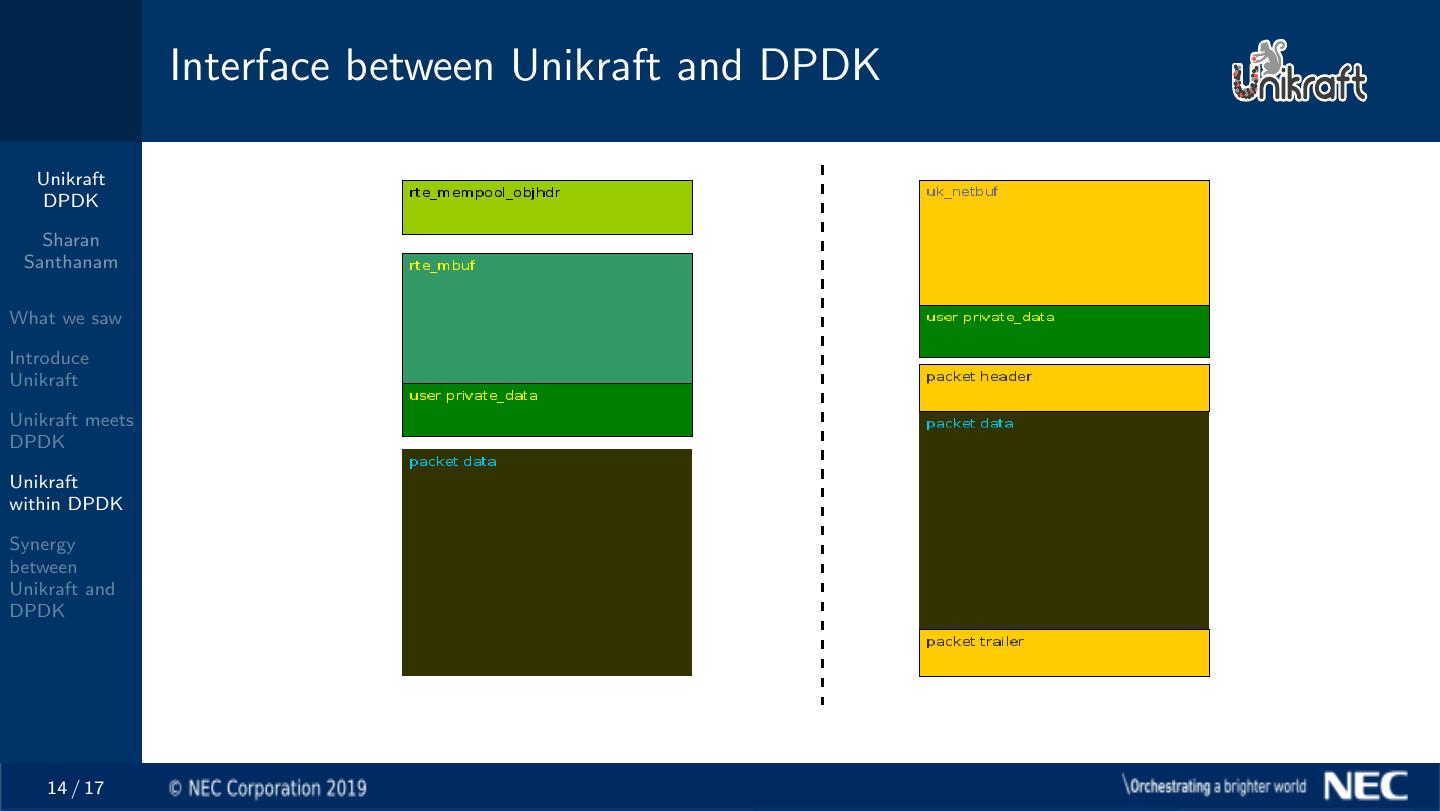 Interface between Unikraft and DPDK

Unikraft

Unikraft DPDK

Sharan Santhanam

What we saw

Introduce Unikraft

Unikraft meets DPDK

Unikraft within DPDK

Synergy between Unikraft and DPDK

rte_mempool_objhdr

rte_mbuf

user private_data

packet data

uk_netbuf

user private_data

packet header

packet data

packet trailer

14 / 17

© NEC Corporation 2019

\Orchestrating a brighter world NEC